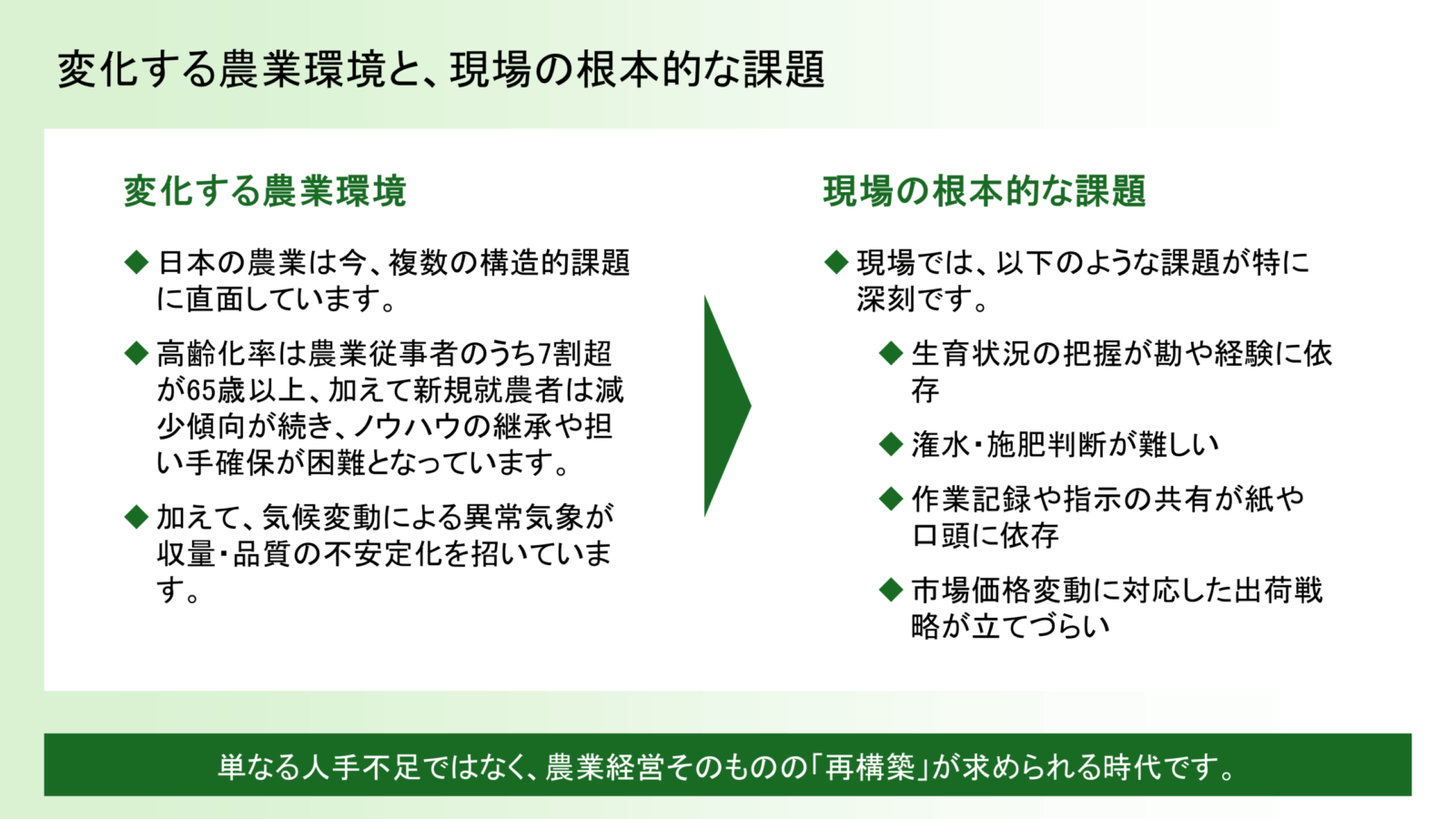 変化する農業環境と、現場の根本的な課題

変化する農業環境

◆ 日本の農業は今、複数の構造的課題に直面しています。

◆ 高齢化率は農業従事者のうち7割超が65歳以上、加えて新規就農者は減少傾向が続き、ノウハウの継承や担い手確保が困難となっています。

◆ 加えて、気候変動による異常気象が収量・品質の不安定化を招いています。

現場の根本的な課題

◆ 現場では、以下のような課題が特に深刻です。

◆ 生育状況の把握が勘や経験に依存

◆ 潅水・施肥判断が難しい

◆ 作業記録や指示の共有が紙や口頭に依存

◆ 市場価格変動に対応した出荷戦略が立てづらい

単なる人手不足ではなく、農業経営そのものの「再構築」が求められる時代です。